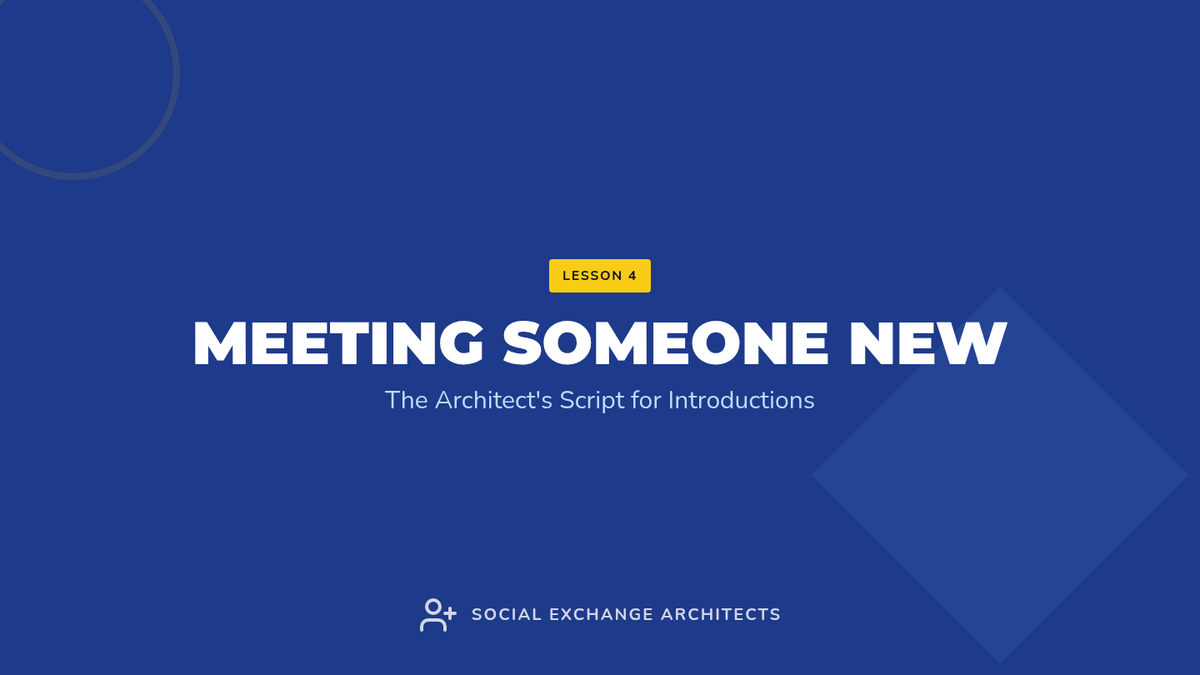 LESSON 4

MEETING SOMEONE NEW

The Architect's Script for Introductions

SOCIAL EXCHANGE ARCHITECTS